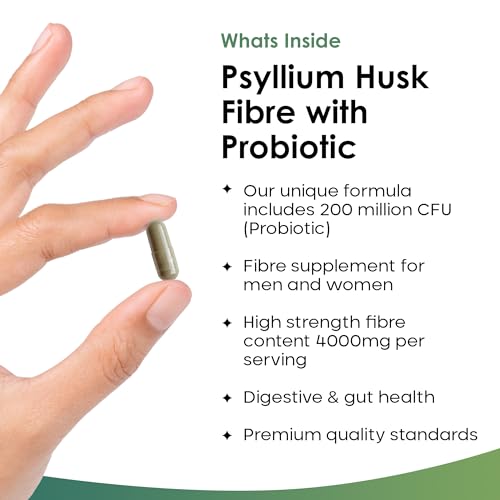 Whats Inside

Psyllium Husk Fibre with Probiotic

✦ Our unique formula includes 200 million CFU (Probiotic)

✦ Fibre supplement for men and women

✦ High strength fibre content 4000mg per serving

✦ Digestive & gut health

✦ Premium quality standards